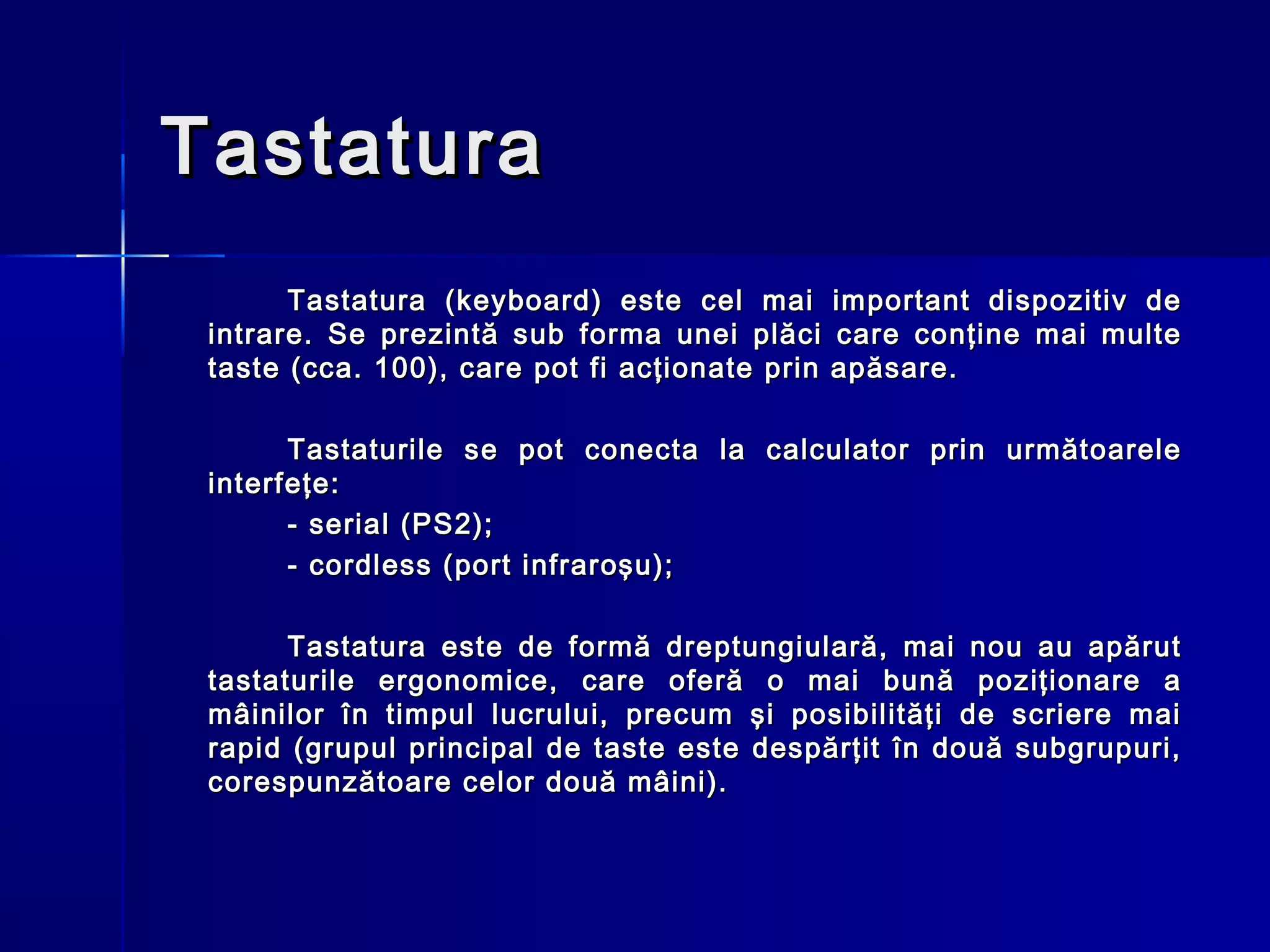 Tastatura

Tastatura (keyboard) este cel mai important dispozitiv de intrare. Se prezintă sub forma unei plăci care conţine mai multe taste (cca. 100), care pot fi acţionate prin apăsare.

Tastaturile se pot conecta la calculator prin următoarele interfeţe:
- serial (PS2);
- cordless (port infraroşu);

Tastatura este de formă dreptungiulară, mai nou au apărut tastaturile ergonomice, care oferă o mai bună poziţionare a mâinilor în timpul lucrului, precum şi posibilităţi de scriere mai rapid (grupul principal de taste este despărţit în două subgrupuri, corespunzătoare celor două mâini).